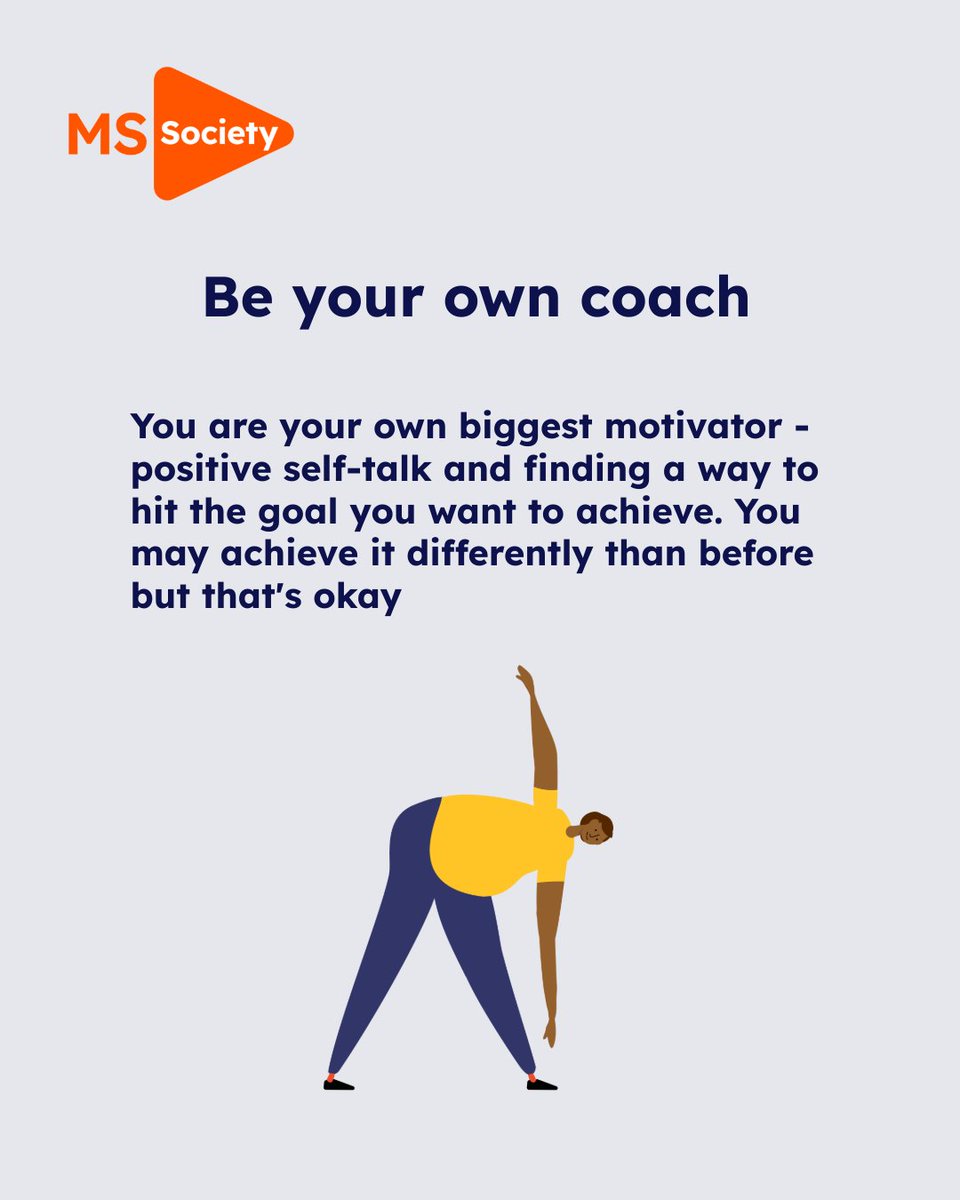 MS Society

Be your own coach

You are your own biggest motivator - positive self-talk and finding a way to hit the goal you want to achieve. You may achieve it differently than before but that's okay